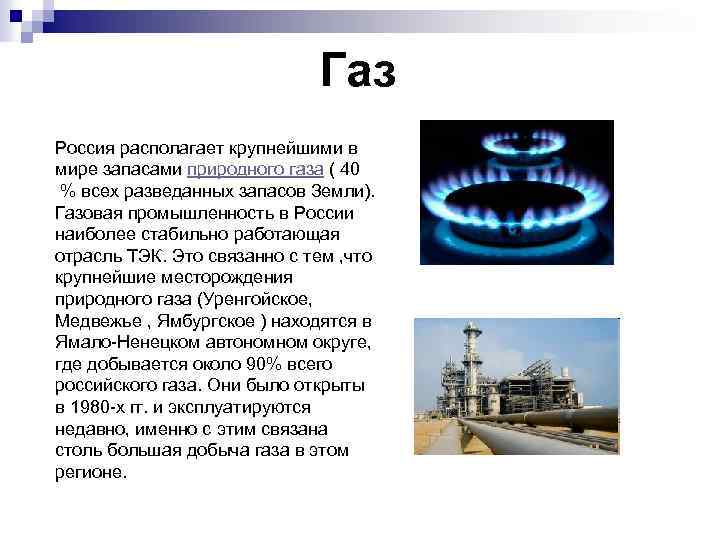 Газ

Россия располагает крупнейшими в мире запасами природного газа ( 40 % всех разведанных запасов Земли). Газовая промышленность в России наиболее стабильно работающая отрасль ТЭК. Это связанно с тем ,что крупнейшие месторождения природного газа (Уренгойское, Медвежье , Ямбургское ) находятся в Ямало-Ненецком автономном округе, где добывается около 90% всего российского газа. Они было открыты в 1980-х гг. и эксплуатируются недавно, именно с этим связана столь большая добыча газа в этом регионе.